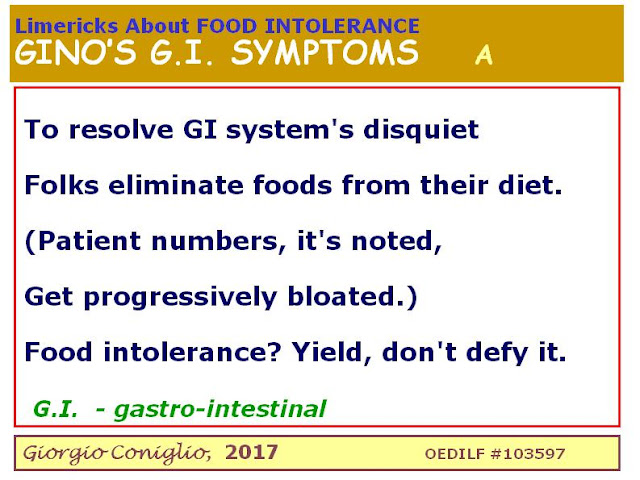 Limericks About FOOD INTOLERANCE
GINO'S G.I. SYMPTOMS A

To resolve GI system's disquiet

Folks eliminate foods from their diet.

(Patient numbers, it's noted,

Get progressively bloated.)

Food intolerance? Yield, don't defy it.

G.I. - gastro-intestinal

Giorgio Coniglio, 2017 OEDILF #103597